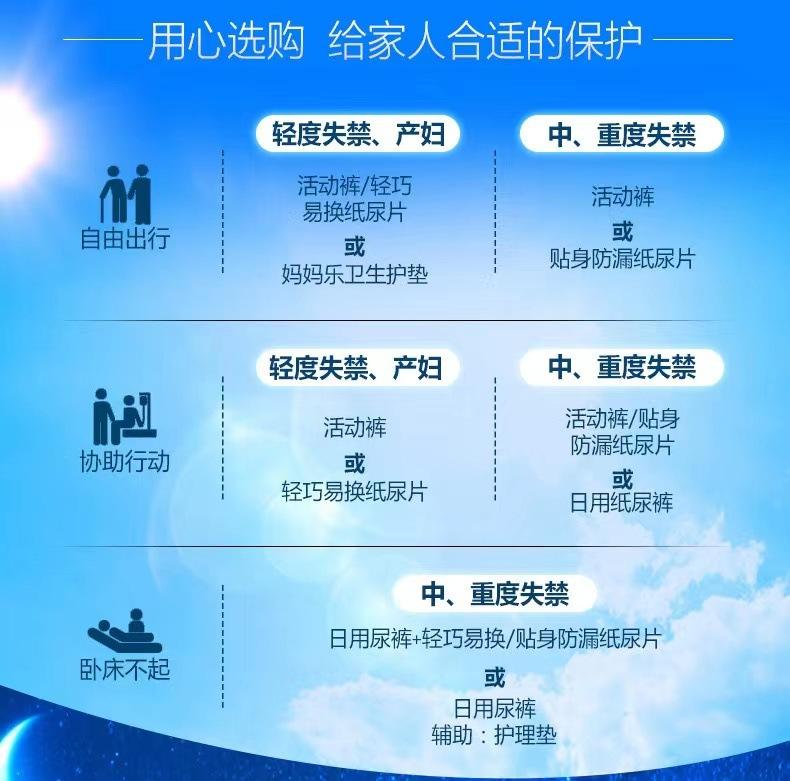 用心选购 给家人合适的保护

自由出行

轻度失禁、产妇

活动裤/轻巧易换纸尿片
或
妈妈乐卫生护垫

中、重度失禁

活动裤
或
贴身防漏纸尿片

协助行动

轻度失禁、产妇

活动裤
或
轻巧易换纸尿片

中、重度失禁

活动裤/贴身防漏纸尿片
或
日用纸尿裤

卧床不起

中、重度失禁

日用尿裤+轻巧易换/贴身防漏纸尿片
或
日用尿裤
辅助：护理垫